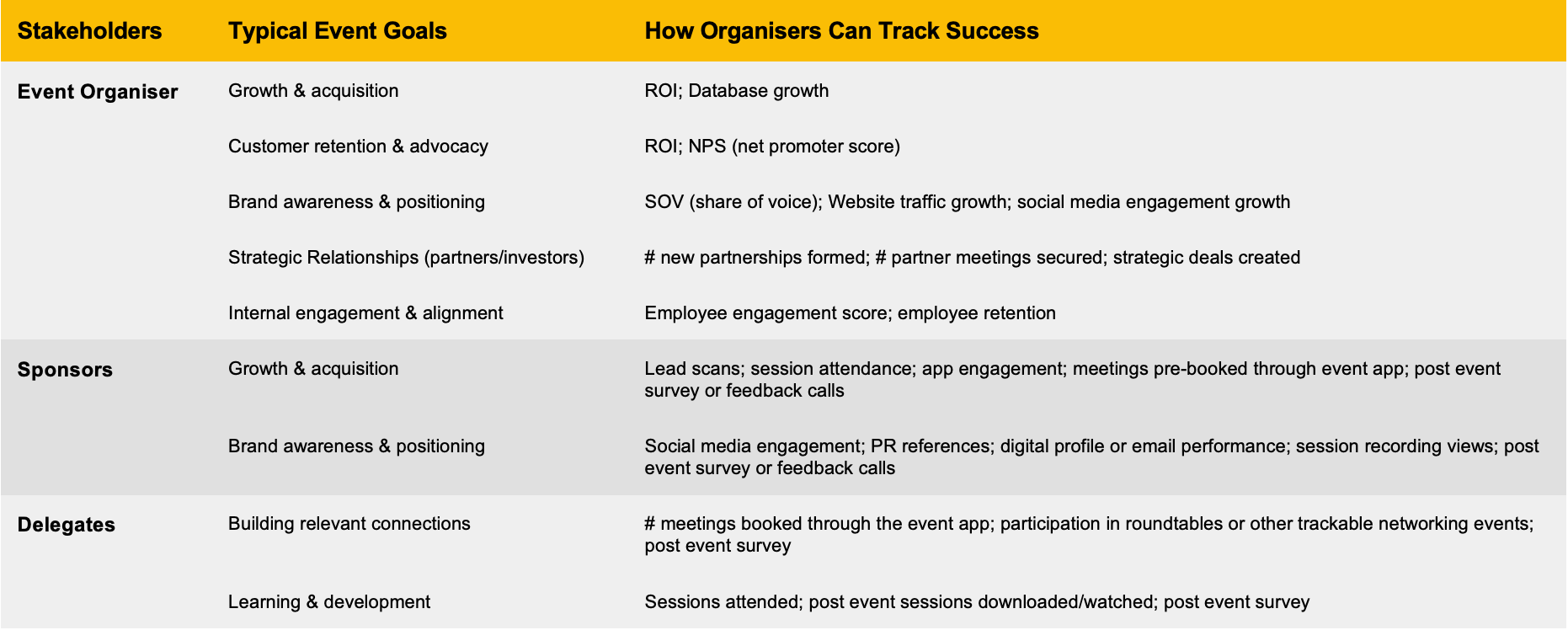 | Stakeholders | Typical Event Goals | How Organisers Can Track Success |
|---|---|---|
| Event Organiser | Growth & acquisition | ROI; Database growth |
| | Customer retention & advocacy | ROI; NPS (net promoter score) |
| | Brand awareness & positioning | SOV (share of voice); Website traffic growth; social media engagement growth |
| | Strategic Relationships (partners/investors) | # new partnerships formed; # partner meetings secured; strategic deals created |
| | Internal engagement & alignment | Employee engagement score; employee retention |
| Sponsors | Growth & acquisition | Lead scans; session attendance; app engagement; meetings pre-booked through event app; post event survey or feedback calls |
| | Brand awareness & positioning | Social media engagement; PR references; digital profile or email performance; session recording views; post event survey or feedback calls |
| Delegates | Building relevant connections | # meetings booked through the event app; participation in roundtables or other trackable networking events; post event survey |
| | Learning & development | Sessions attended; post event sessions downloaded/watched; post event survey |